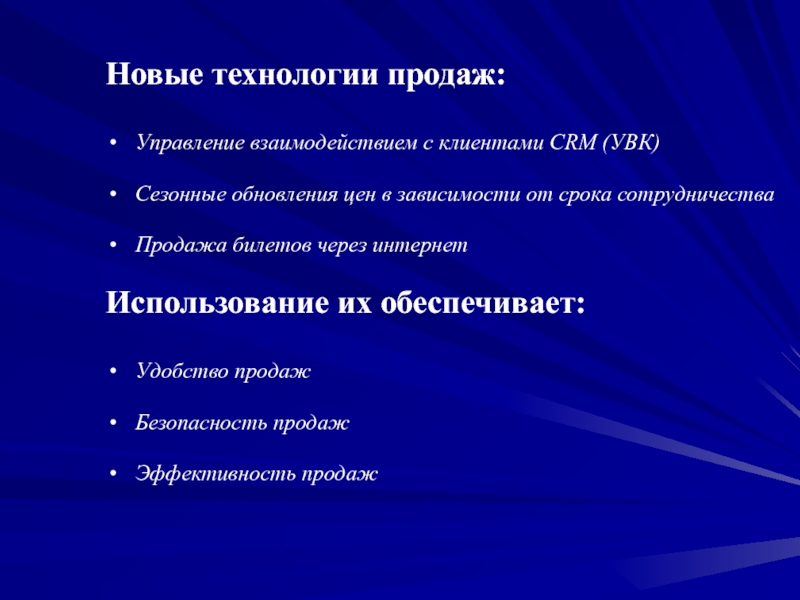 Новые технологии продаж:

• Управление взаимодействием с клиентами CRM (УВК)

• Сезонные обновления цен в зависимости от срока сотрудничества

• Продажа билетов через интернет

Использование их обеспечивает:

• Удобство продаж

• Безопасность продаж

• Эффективность продаж